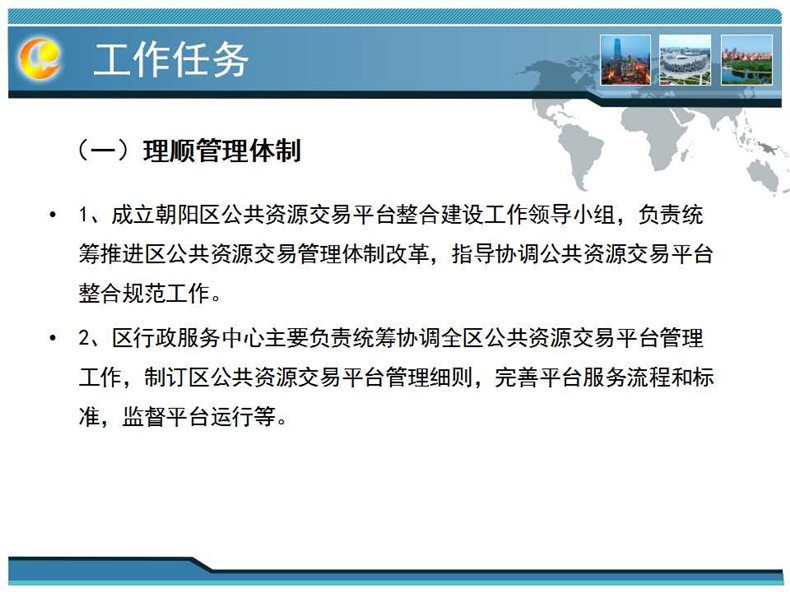 工作任务

（一）理顺管理体制

• 1、成立朝阳区公共资源交易平台整合建设工作领导小组，负责统筹推进区公共资源交易管理体制改革，指导协调公共资源交易平台整合规范工作。

• 2、区行政服务中心主要负责统筹协调全区公共资源交易平台管理工作，制订区公共资源交易平台管理细则，完善平台服务流程和标准，监督平台运行等。